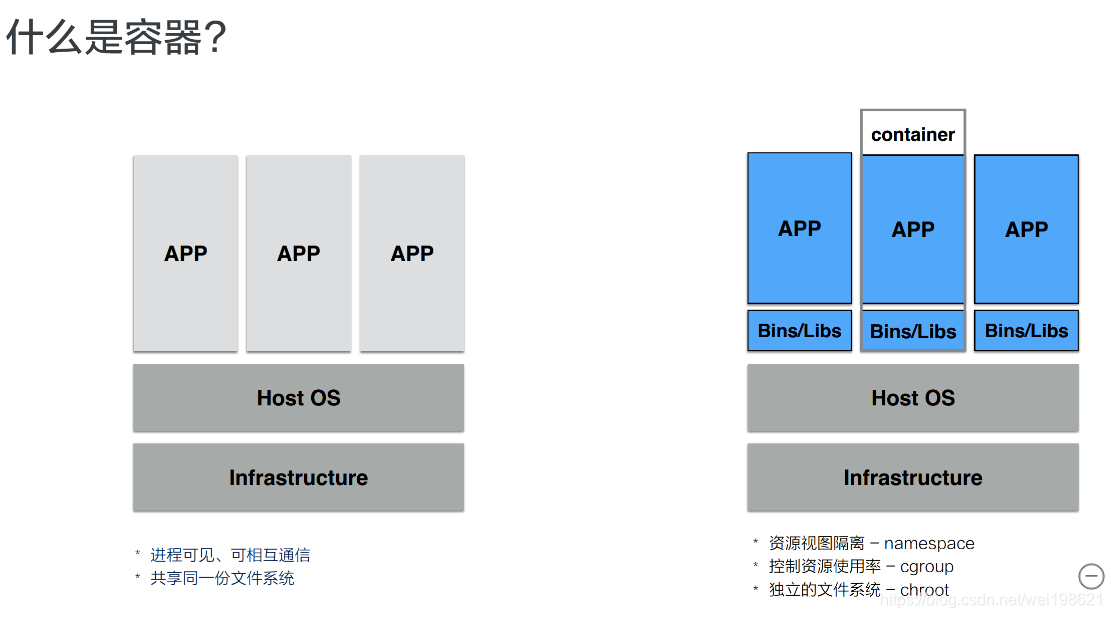 什么是容器？

APP APP APP

Host OS

Infrastructure

* 进程可见、可相互通信
* 共享同一份文件系统

container

APP APP APP

Bins/Libs Bins/Libs Bins/Libs

Host OS

Infrastructure

* 资源视图隔离 – namespace
* 控制资源使用率 – cgroup
* 独立的文件系统 – chroot

https://blog.csdn.net/wei198621